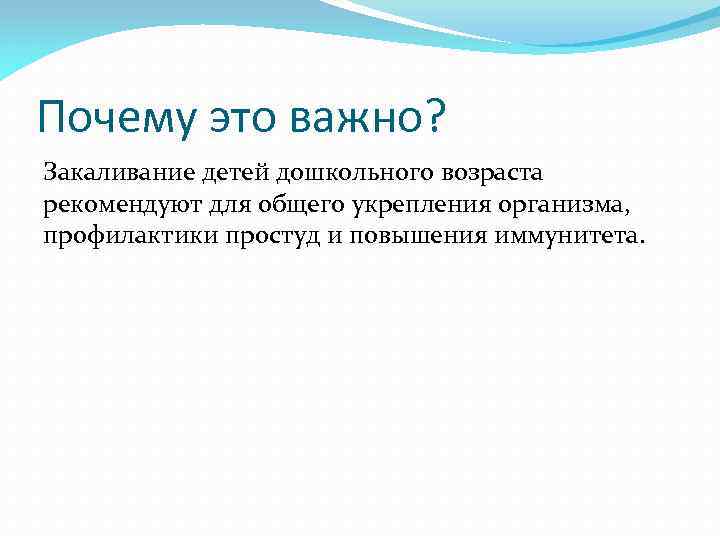 Почему это важно?

Закаливание детей дошкольного возраста рекомендуют для общего укрепления организма, профилактики простуд и повышения иммунитета.